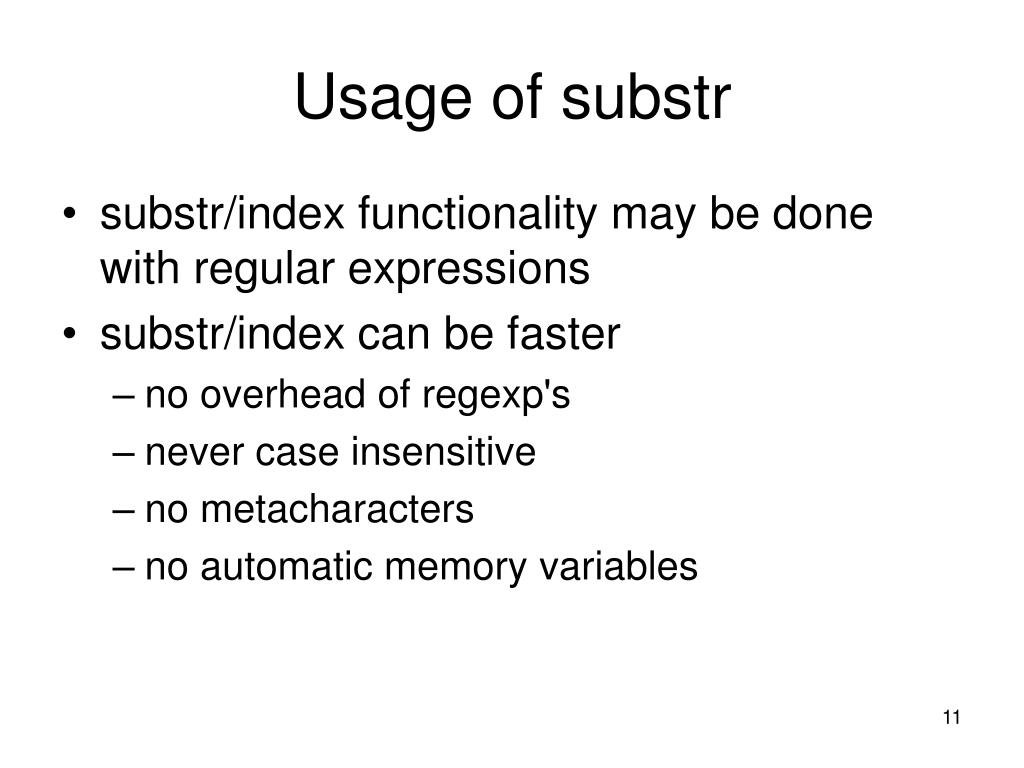 Usage of substr

• substr/index functionality may be done with regular expressions
• substr/index can be faster
– no overhead of regexp's
– never case insensitive
– no metacharacters
– no automatic memory variables

11